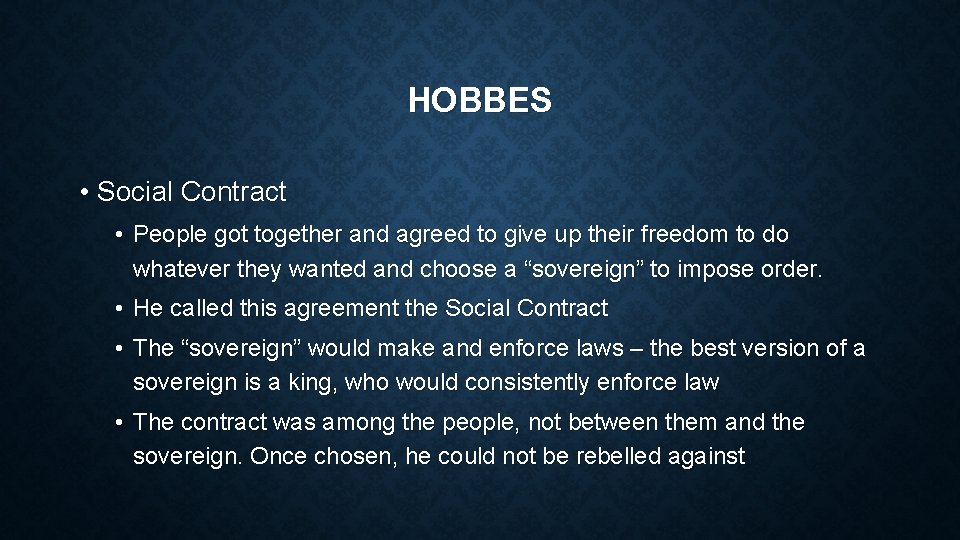 HOBBES

• Social Contract

• People got together and agreed to give up their freedom to do whatever they wanted and choose a “sovereign” to impose order.

• He called this agreement the Social Contract

• The “sovereign” would make and enforce laws – the best version of a sovereign is a king, who would consistently enforce law

• The contract was among the people, not between them and the sovereign. Once chosen, he could not be rebelled against